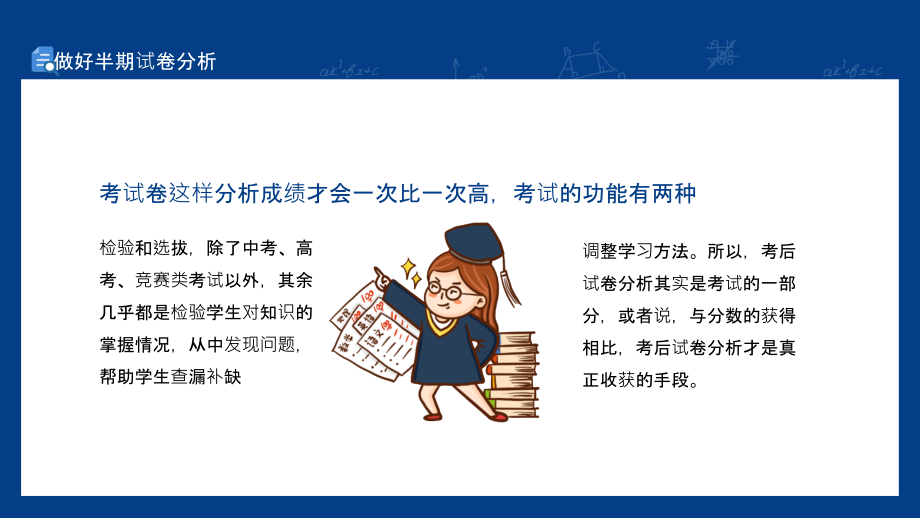 做好半期试卷分析

考试卷这样分析成绩才会一次比一次高，考试的功能有两种

检验和选拔，除了中考、高考、竞赛类考试以外，其余几乎都是检验学生对知识的掌握情况，从中发现问题，帮助学生查漏补缺

调整学习方法。所以，考后试卷分析其实是考试的一部分，或者说，与分数的获得相比，考后试卷分析才是真正收获的手段。